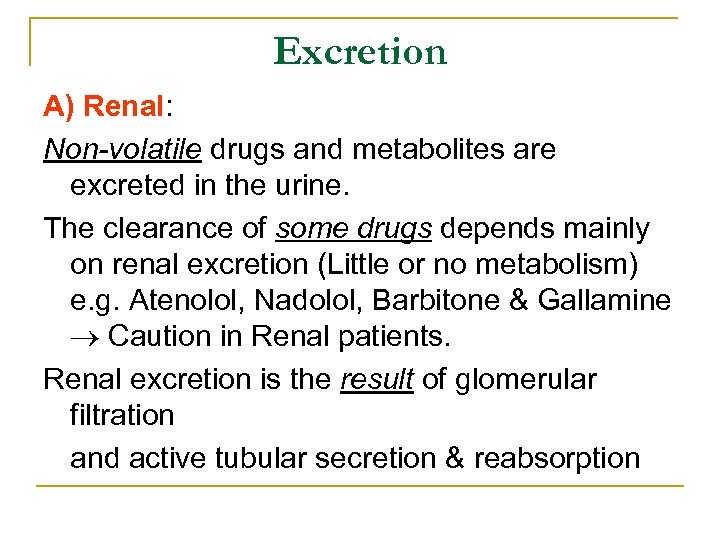 Excretion

A) Renal:

Non-volatile drugs and metabolites are excreted in the urine.

The clearance of some drugs depends mainly on renal excretion (Little or no metabolism) e.g. Atenolol, Nadolol, Barbitone & Gallamine $\rightarrow$ Caution in Renal patients.

Renal excretion is the result of glomerular filtration

and active tubular secretion & reabsorption